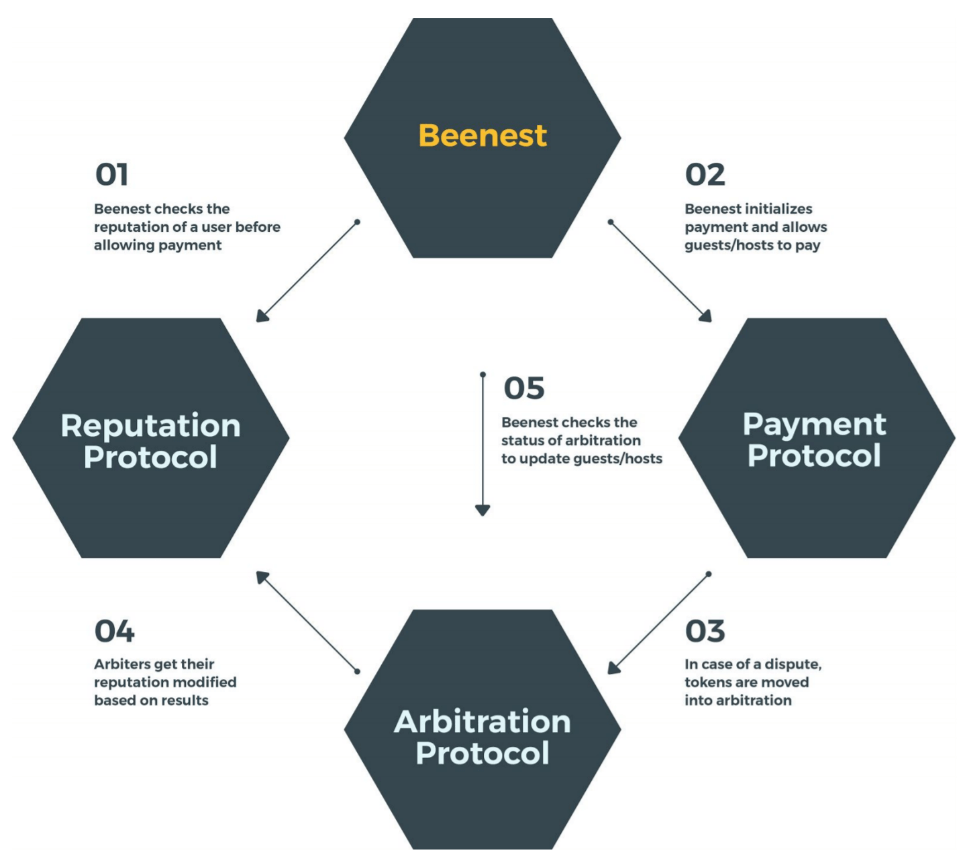 Beenest

01

Beenest checks the reputation of a user before allowing payment

02

Beenest initializes payment and allows guests/hosts to pay

Reputation Protocol

05

Beenest checks the status of arbitration to update guests/hosts

Payment Protocol

04

Arbiters get their reputation modified based on results

03

In case of a dispute, tokens are moved into arbitration

Arbitration Protocol